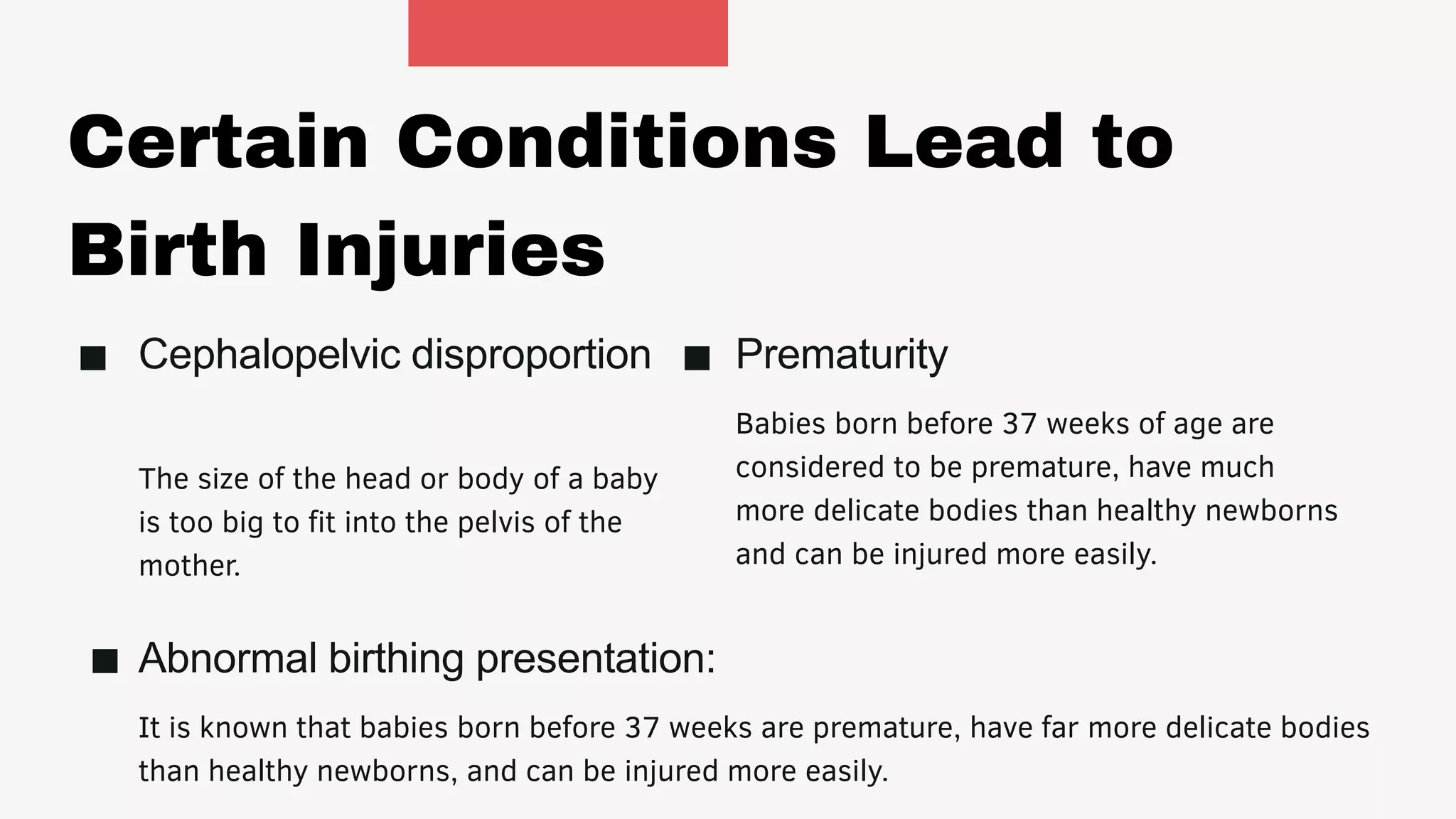 Certain Conditions Lead to Birth Injuries

■ Cephalopelvic disproportion

The size of the head or body of a baby is too big to fit into the pelvis of the mother.

■ Prematurity

Babies born before 37 weeks of age are considered to be premature, have much more delicate bodies than healthy newborns and can be injured more easily.

■ Abnormal birthing presentation:

It is known that babies born before 37 weeks are premature, have far more delicate bodies than healthy newborns, and can be injured more easily.